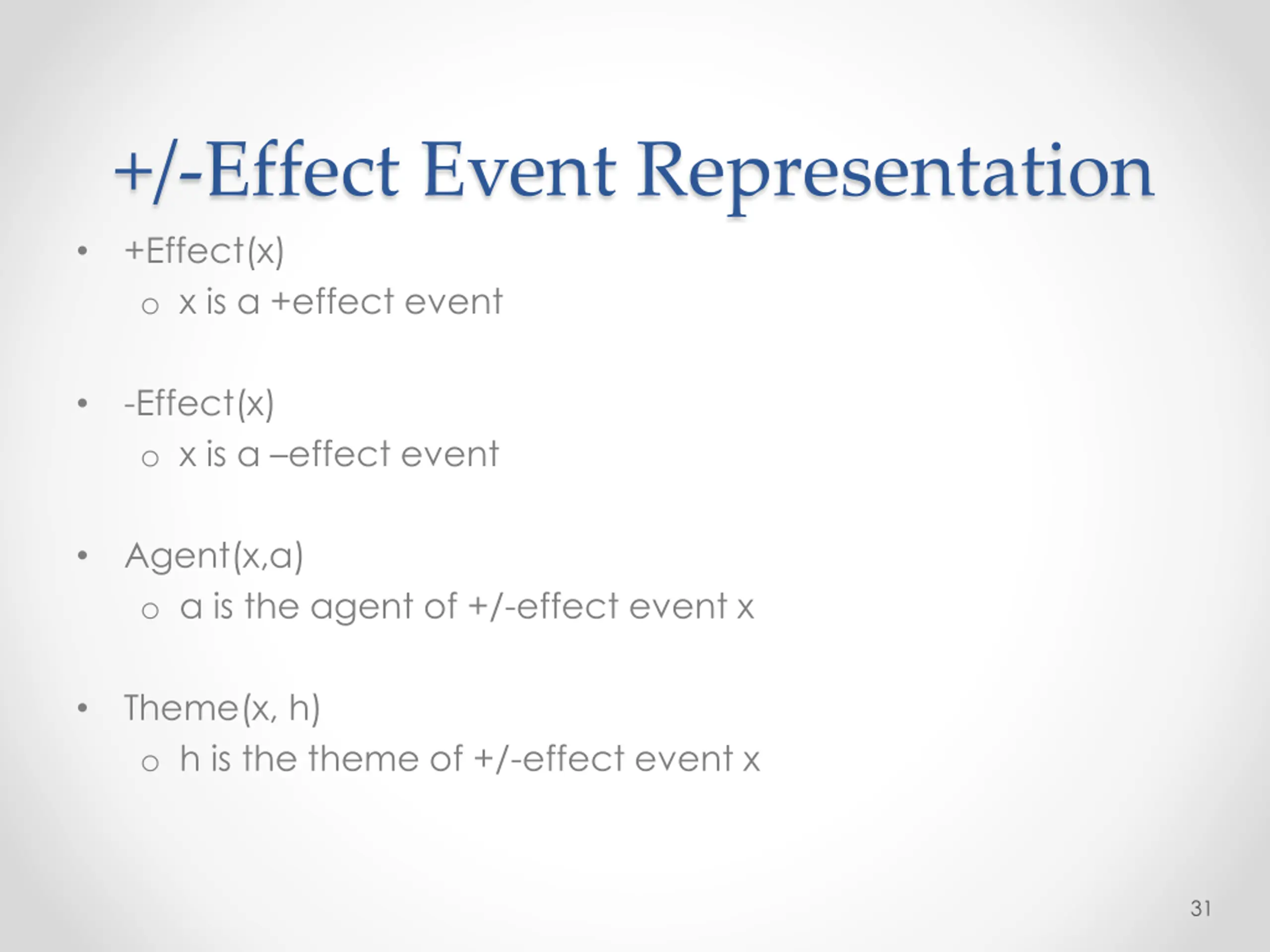 +/-Effect Event Representation

• +Effect(x)
  o x is a +effect event

• -Effect(x)
  o x is a –effect event

• Agent(x,a)
  o a is the agent of +/-effect event x

• Theme(x, h)
  o h is the theme of +/-effect event x

31